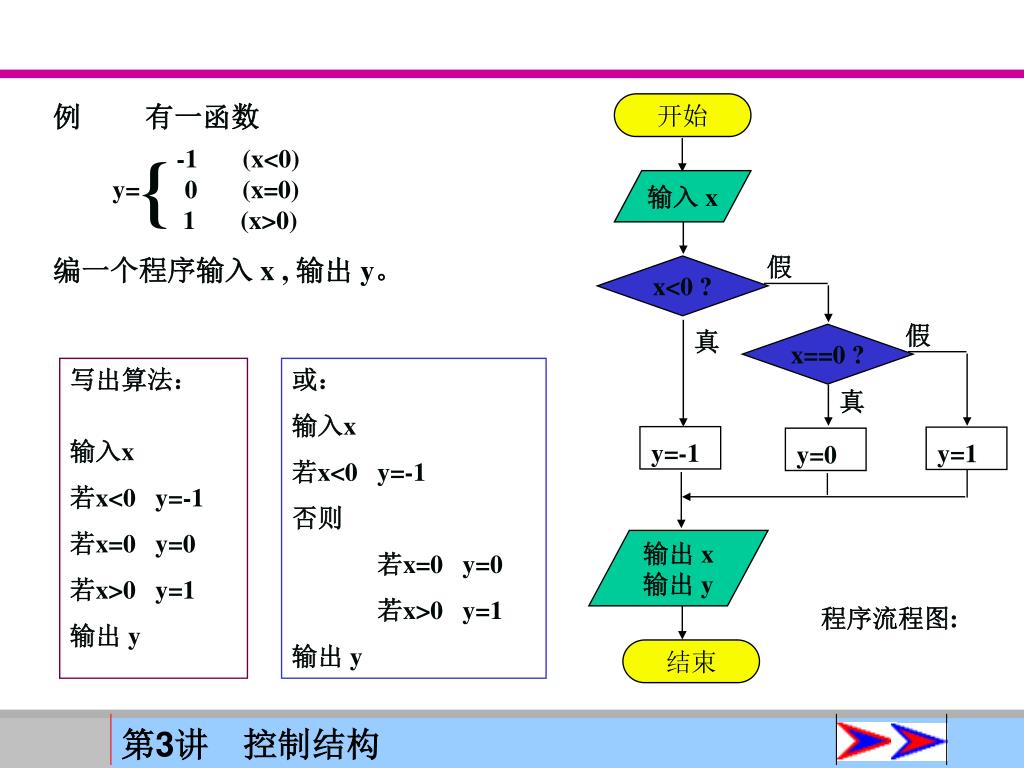 例　　有一函数

$y=\begin{cases} -1 & (x<0) \\ 0 & (x=0) \\ 1 & (x>0) \end{cases}$

编一个程序输入 x , 输出 y。

写出算法：

输入x

若x<0　y=-1

若x=0　y=0

若x>0　y=1

输出 y

或：

输入x

若x<0　y=-1

否则

若x=0　y=0

若x>0　y=1

输出 y

开始

输入 x

x<0 ?

假

真

x==0 ?

假

真

y=-1

y=0

y=1

输出 x
输出 y

结束

程序流程图:

第3讲　控制结构